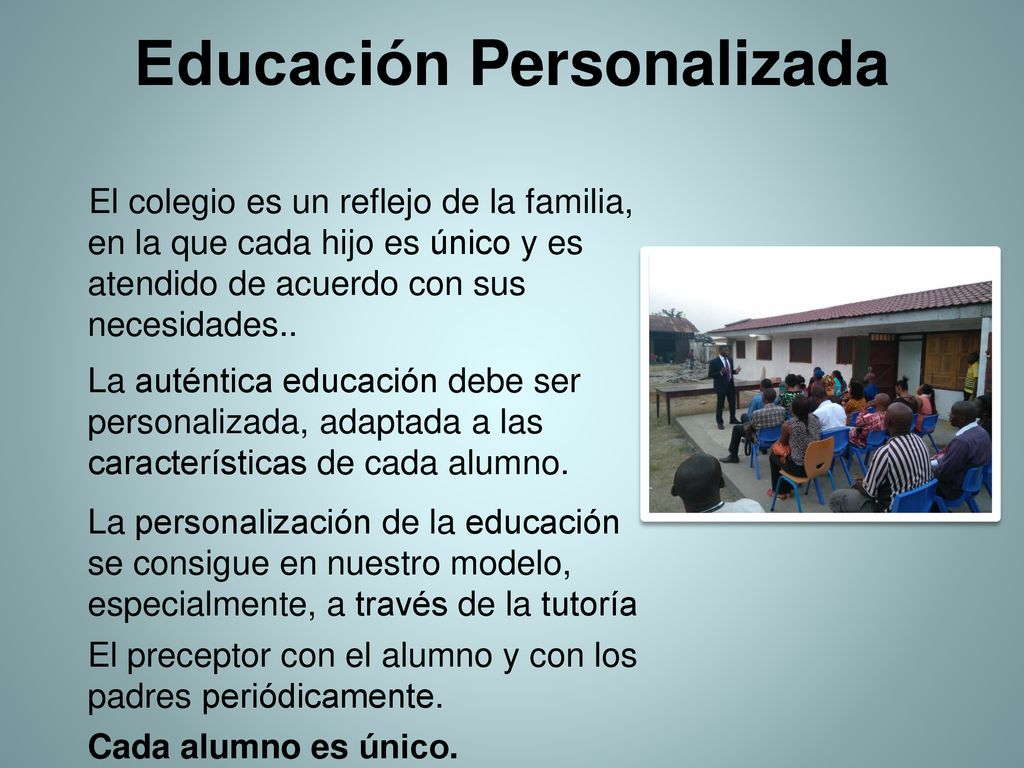 Educación Personalizada

El colegio es un reflejo de la familia, en la que cada hijo es único y es atendido de acuerdo con sus necesidades..

La auténtica educación debe ser personalizada, adaptada a las características de cada alumno.

La personalización de la educación se consigue en nuestro modelo, especialmente, a través de la tutoría

El preceptor con el alumno y con los padres periódicamente.

Cada alumno es único.